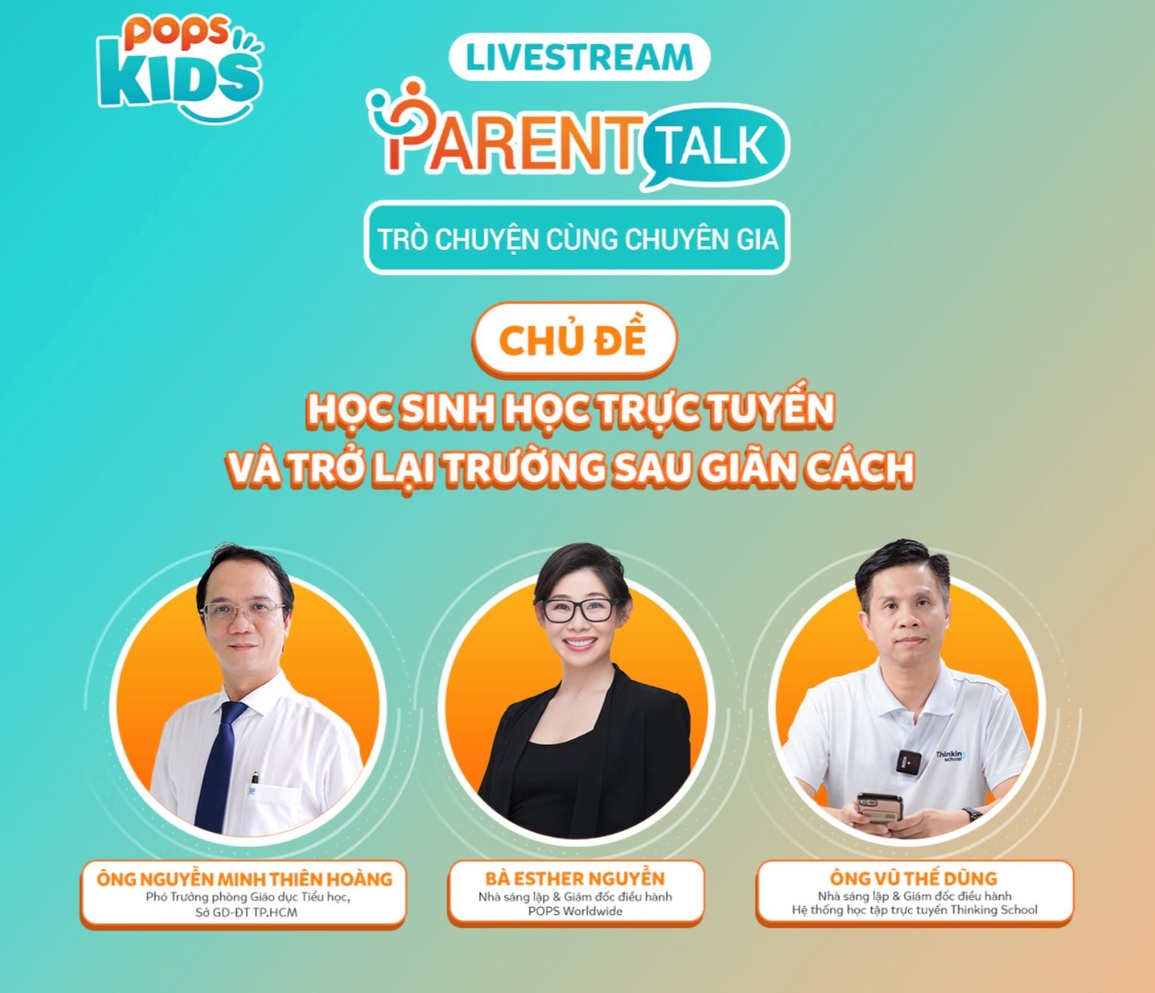 POPS KIDS

LIVESTREAM

PARENT TALK

TRÒ CHUYỆN CÙNG CHUYÊN GIA

CHỦ ĐỀ

HỌC SINH HỌC TRỰC TUYẾN VÀ TRỞ LẠI TRƯỜNG SAU GIÃN CÁCH

Thinking school

ÔNG NGUYỄN MINH THIÊN HOÀNG
Phó Trưởng phòng Giáo dục Tiểu học, Sở GD-ĐT TP.HCM

BÀ ESTHER NGUYỄN
Nhà sáng lập & Giám đốc điều hành POPS Worldwide

ÔNG VŨ THẾ DŨNG
Nhà sáng lập & Giám đốc điều hành Hệ thống học tập trực tuyến Thinking School